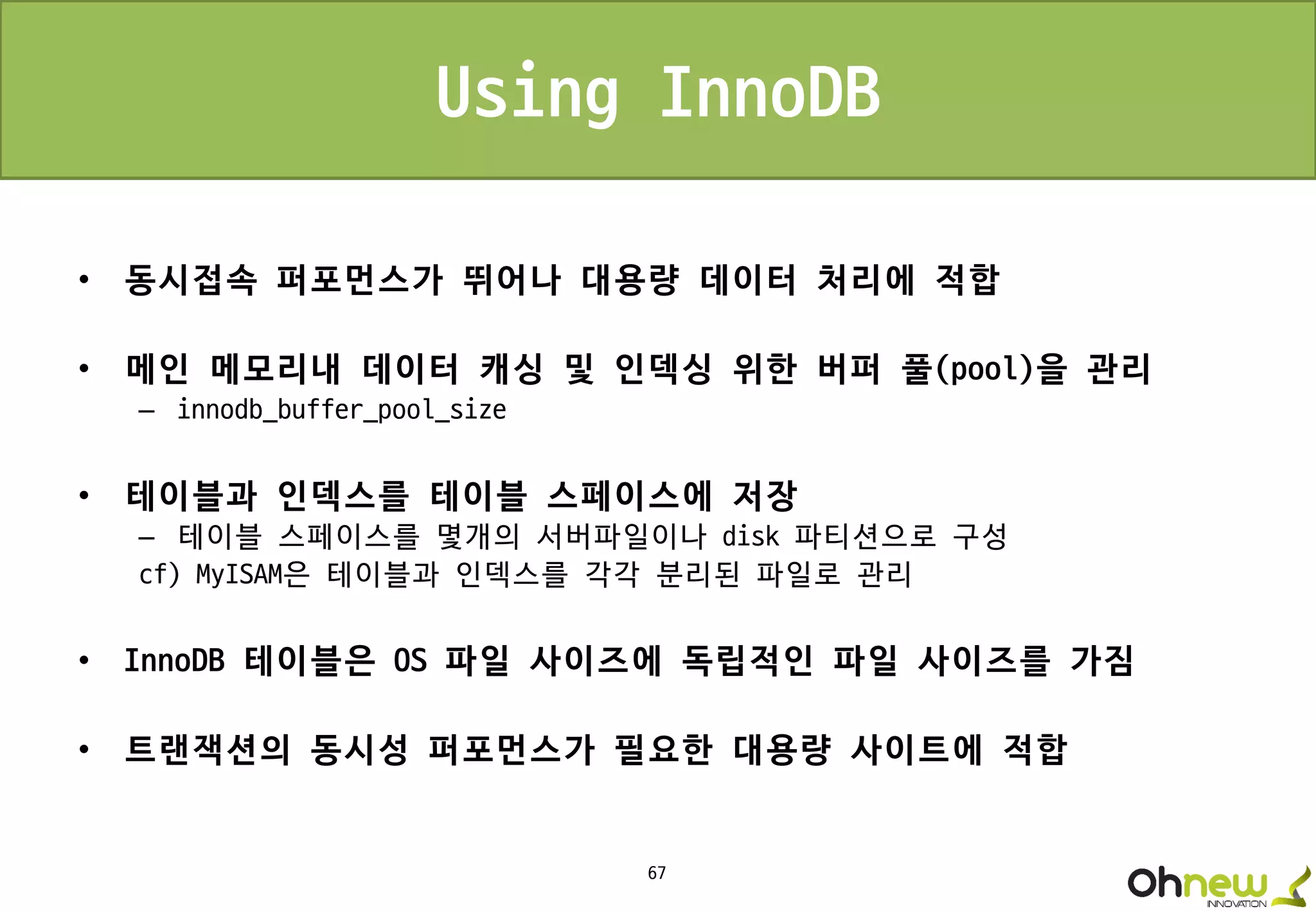 Using InnoDB

• 동시접속 퍼포먼스가 뛰어나 대용량 데이터 처리에 적합

• 메인 메모리내 데이터 캐싱 및 인덱싱 위한 버퍼 풀(pool)을 관리
– innodb_buffer_pool_size

• 테이블과 인덱스를 테이블 스페이스에 저장
– 테이블 스페이스를 몇개의 서버파일이나 disk 파티션으로 구성
cf) MyISAM은 테이블과 인덱스를 각각 분리된 파일로 관리

• InnoDB 테이블은 OS 파일 사이즈에 독립적인 파일 사이즈를 가짐

• 트랜잭션의 동시성 퍼포먼스가 필요한 대용량 사이트에 적합

67

Ohnew INNOVATION